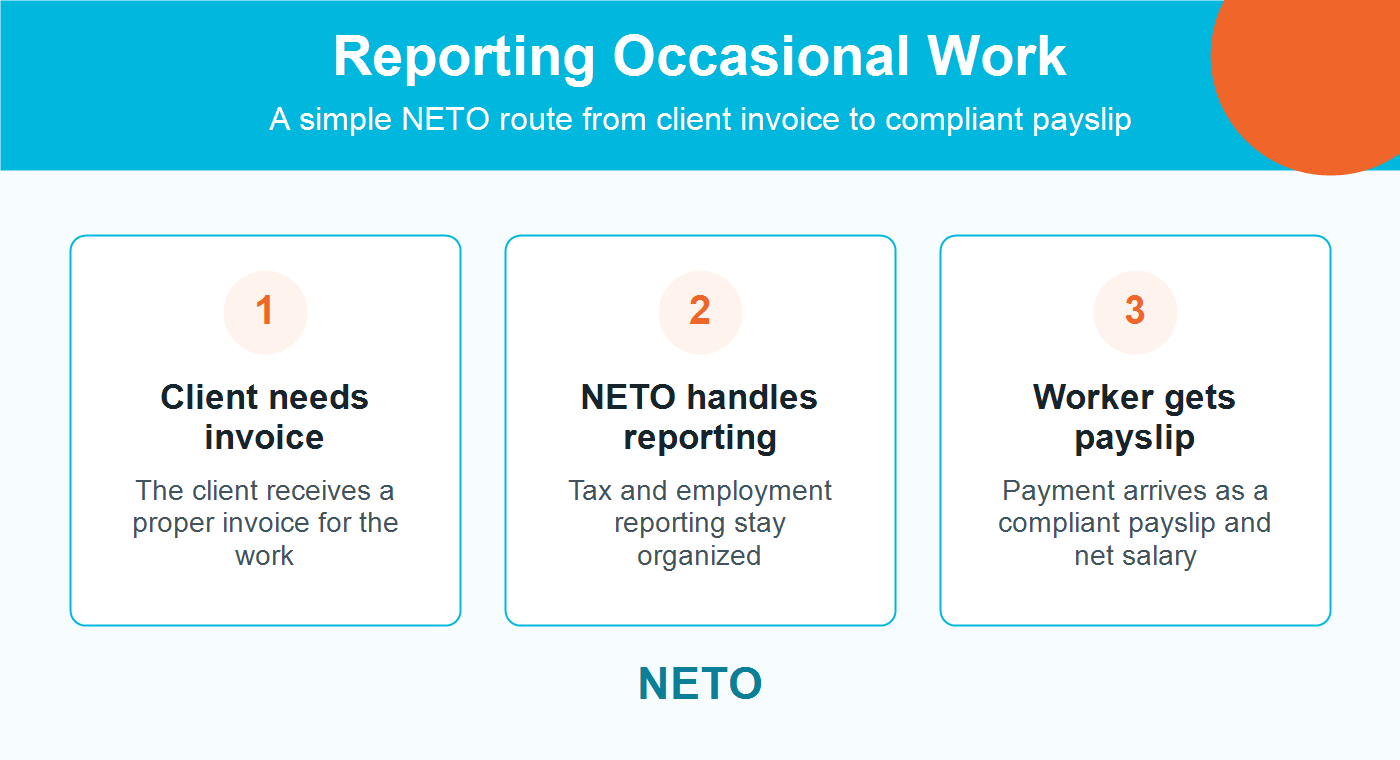 Reporting Occasional Work

A simple NETO route from client invoice to compliant payslip

1

Client needs invoice

The client receives a proper invoice for the work

2

NETO handles reporting

Tax and employment reporting stay organized

3

Worker gets payslip

Payment arrives as a compliant payslip and net salary

NETO